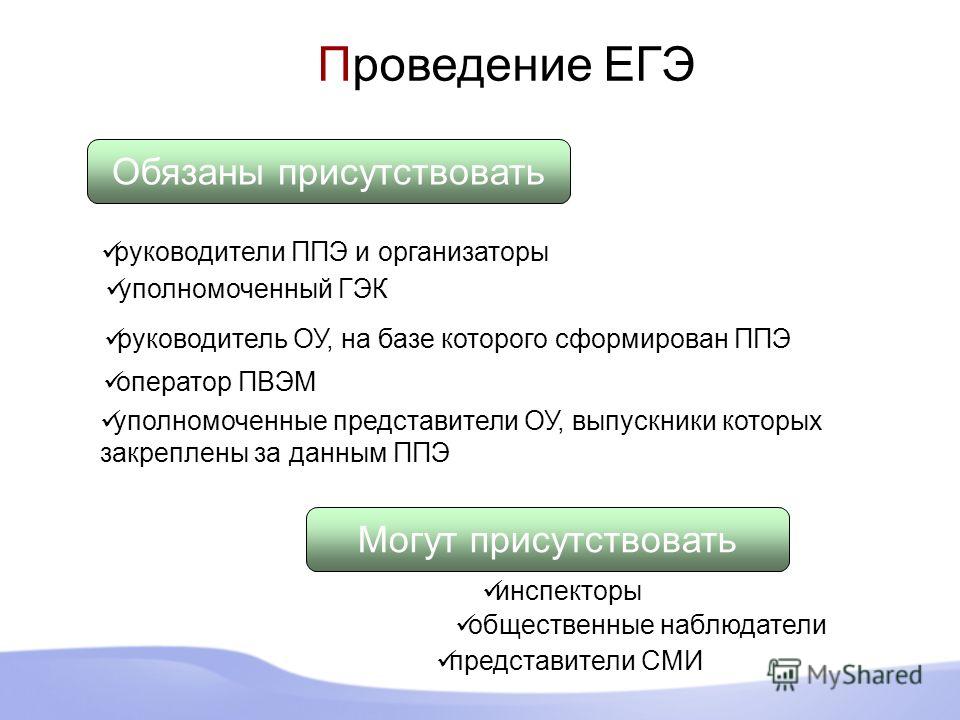 Проведение ЕГЭ

Обязаны присутствовать

✓руководители ППЭ и организаторы
✓уполномоченный ГЭК
✓руководитель ОУ, на базе которого сформирован ППЭ
✓оператор ПВЭМ
✓уполномоченные представители ОУ, выпускники которых закреплены за данным ППЭ

Могут присутствовать

✓инспекторы
✓общественные наблюдатели
✓представители СМИ

MyShared